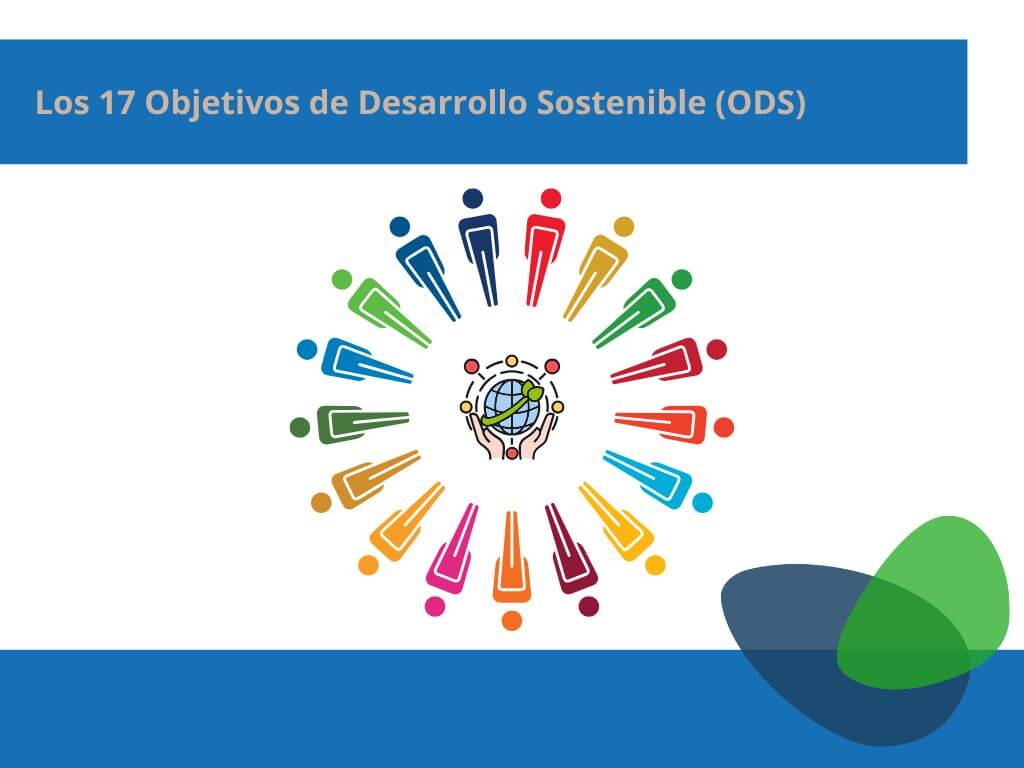 Los 17 Objetivos de Desarrollo Sostenible (ODS)